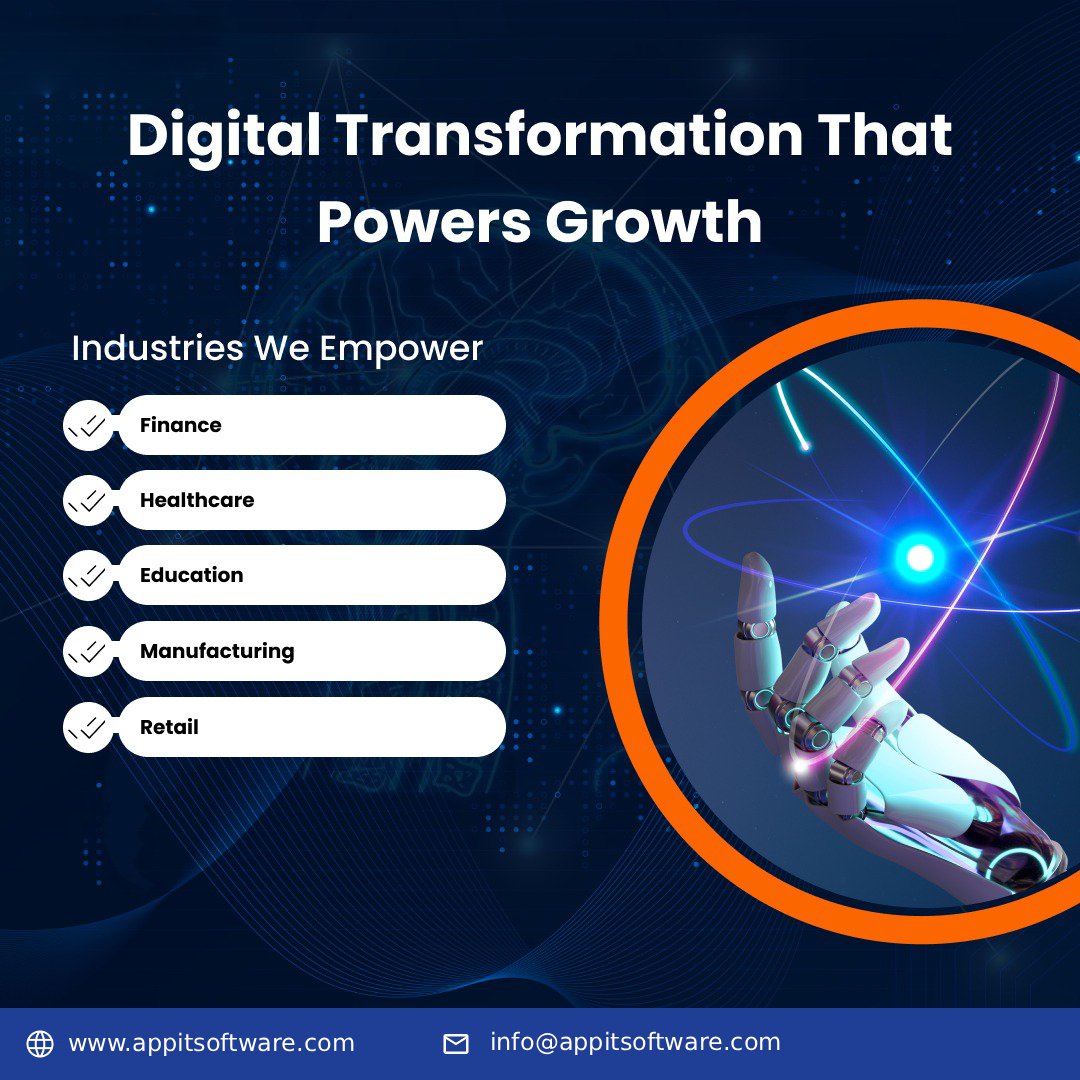 Digital Transformation That Powers Growth

Industries We Empower

Finance

Healthcare

Education

Manufacturing

Retail

www.appitsoftware.com

info@appitsoftware.com